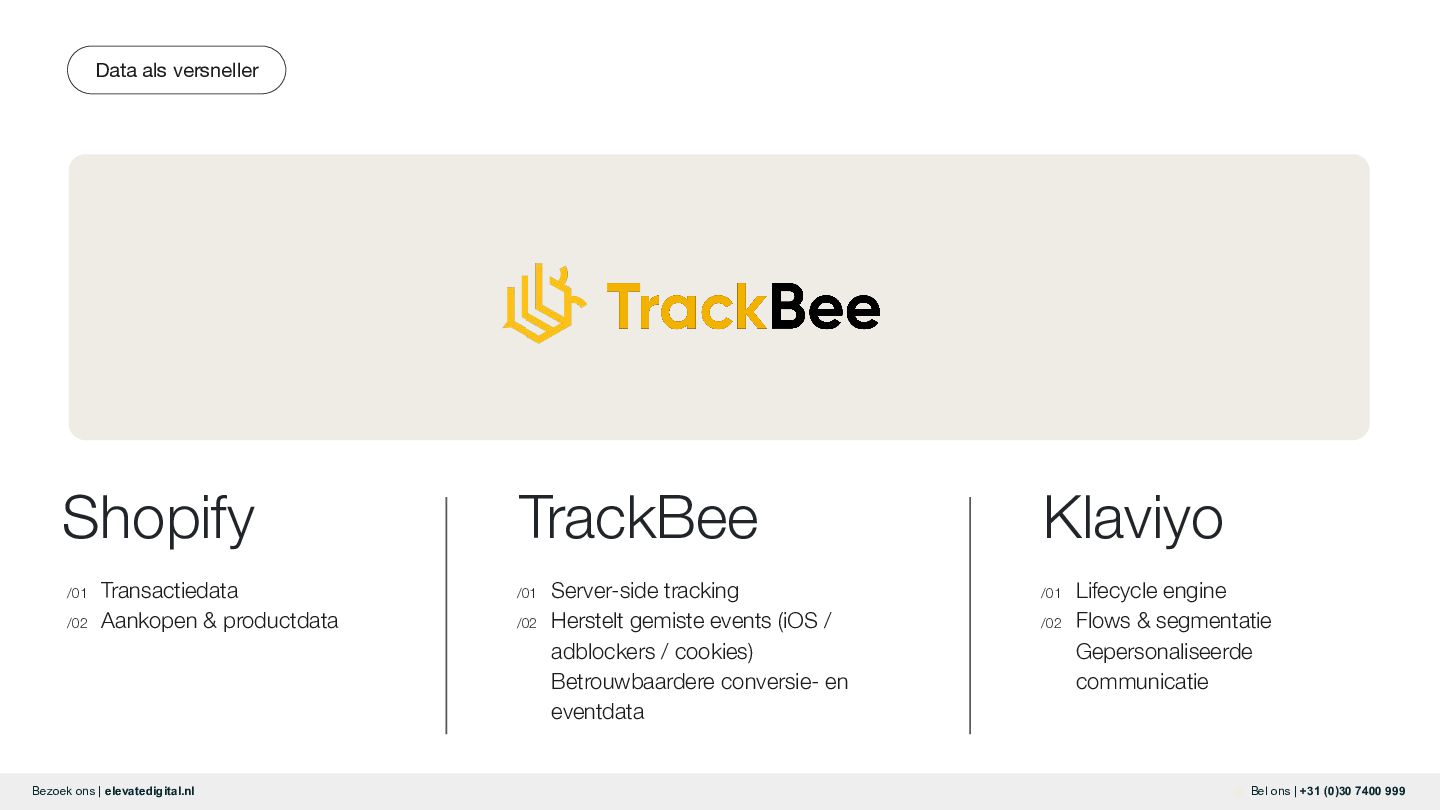 Data als versneller

TrackBee

Shopify

/01 Transactiedata
/02 Aankopen & productdata

TrackBee

/01 Server-side tracking
/02 Herstelt gemiste events (iOS / adblockers / cookies)
Betrouwbaardere conversie- en eventdata

Klaviyo

/01 Lifecycle engine
/02 Flows & segmentatie
Gepersonaliseerde communicatie

Bezoek ons | elevatedigital.nl

Bel ons | +31 (0)30 7400 999